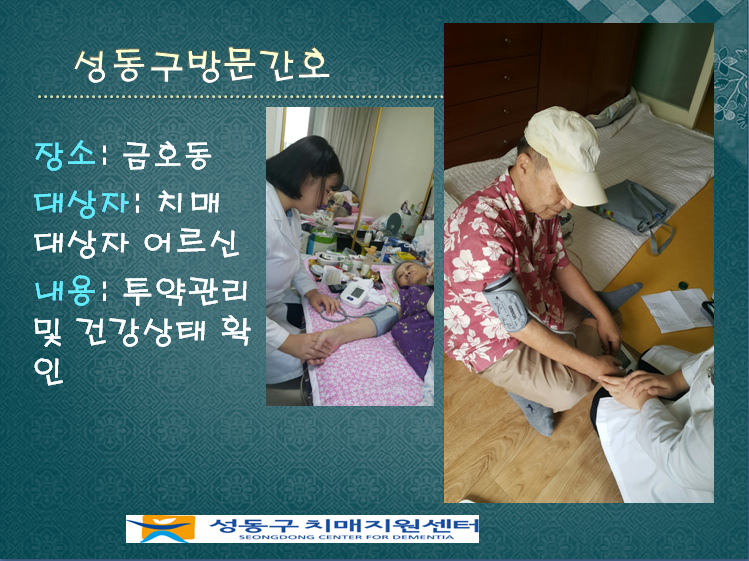 성동구방문간호

장소: 금호동

대상자: 치매 대상자 어르신

내용: 투약관리 및 건강상태 확인

성동구 치매지원센터
SEONGDONG CENTER FOR DEMENTIA